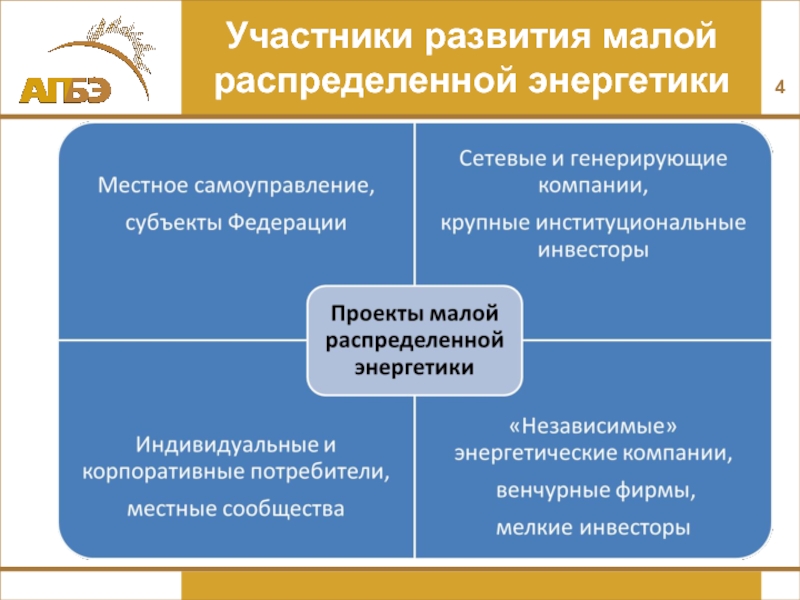 АПБЭ

Участники развития малой распределенной энергетики

4

Местное самоуправление,

субъекты Федерации

Сетевые и генерирующие компании,

крупные институциональные инвесторы

Проекты малой распределенной энергетики

Индивидуальные и корпоративные потребители,

местные сообщества

«Независимые» энергетические компании,

венчурные фирмы,

мелкие инвесторы